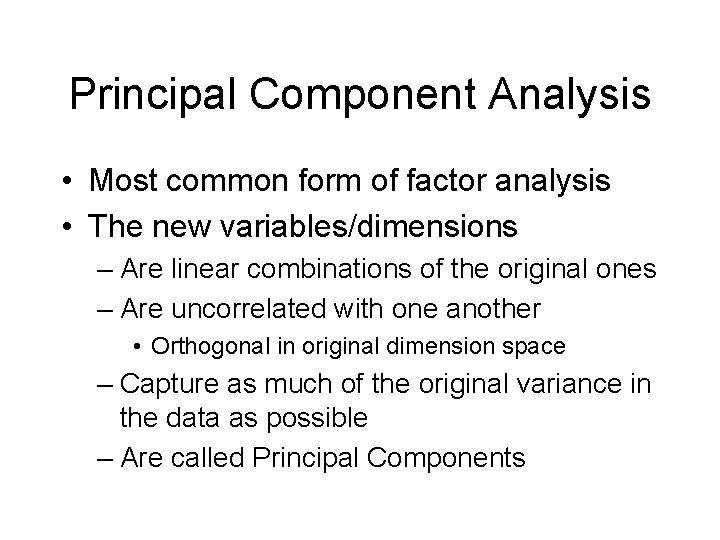 Principal Component Analysis

• Most common form of factor analysis
• The new variables/dimensions
– Are linear combinations of the original ones
– Are uncorrelated with one another
• Orthogonal in original dimension space
– Capture as much of the original variance in the data as possible
– Are called Principal Components